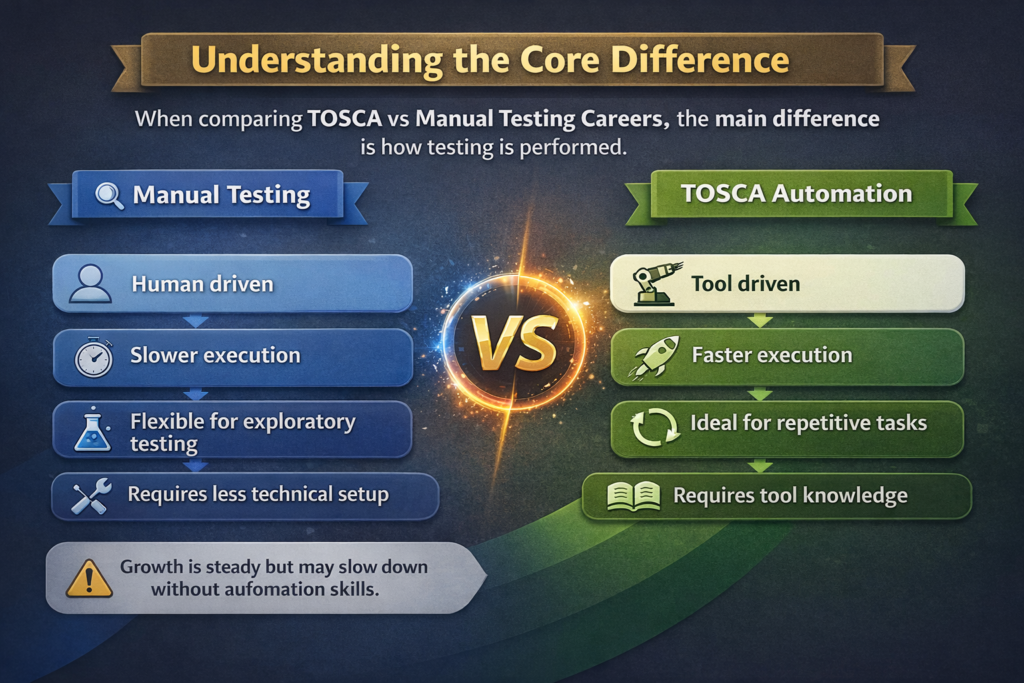 Understanding the Core Difference

When comparing TOSCA vs Manual Testing Careers, the main difference is how testing is performed.

Manual Testing

Human driven

Slower execution

Flexible for exploratory testing

Requires less technical setup

Growth is steady but may slow down without aufomation skills.

VS

TOSCA Automation

Tool driven

Faster execution

Ideal for repetitive tasks

Requires tool knowledge